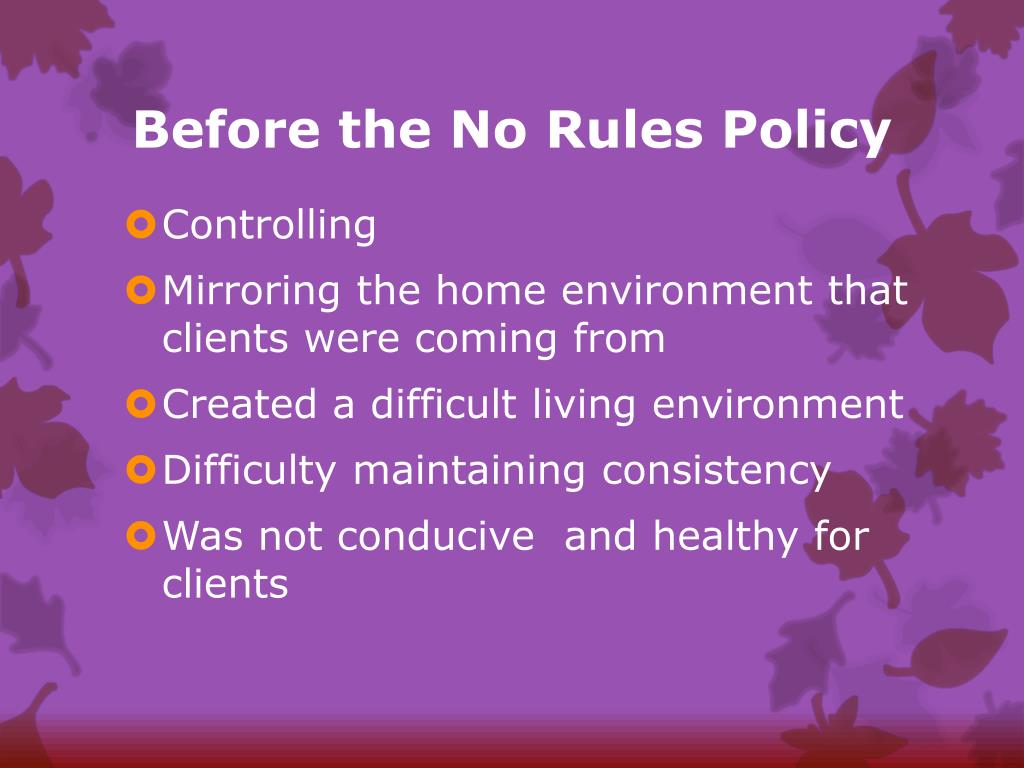 Before the No Rules Policy

Controlling

Mirroring the home environment that clients were coming from

Created a difficult living environment

Difficulty maintaining consistency

Was not conducive  and healthy for clients